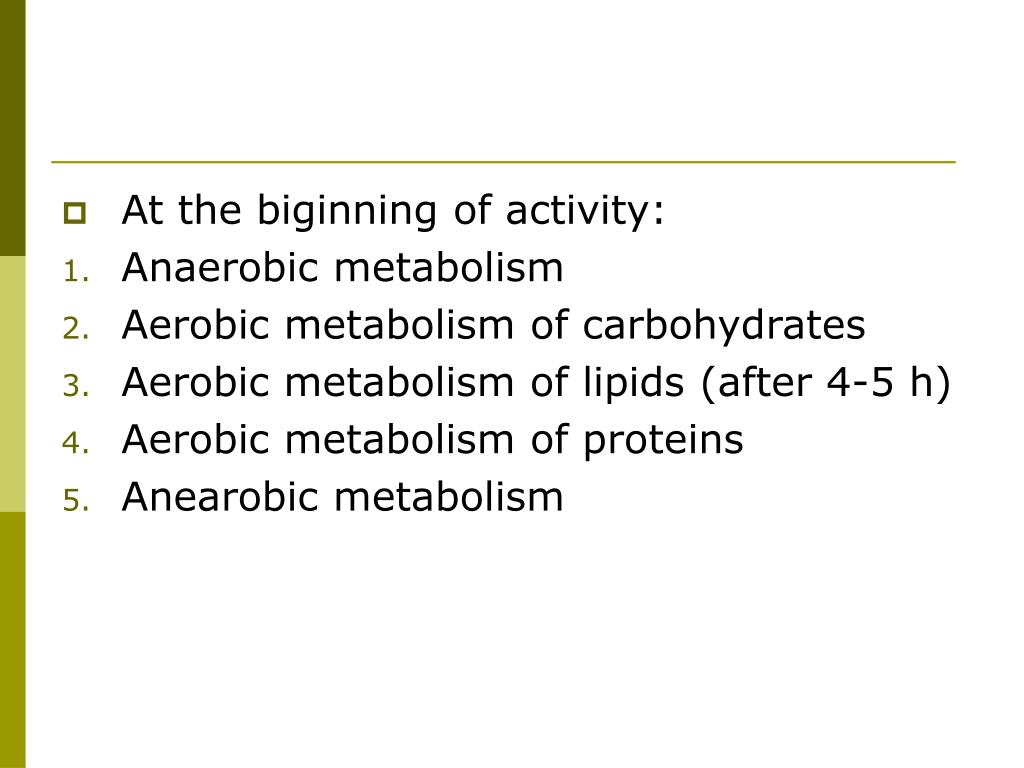 At the biginning of activity:
1. Anaerobic metabolism
2. Aerobic metabolism of carbohydrates
3. Aerobic metabolism of lipids (after 4-5 h)
4. Aerobic metabolism of proteins
5. Anearobic metabolism